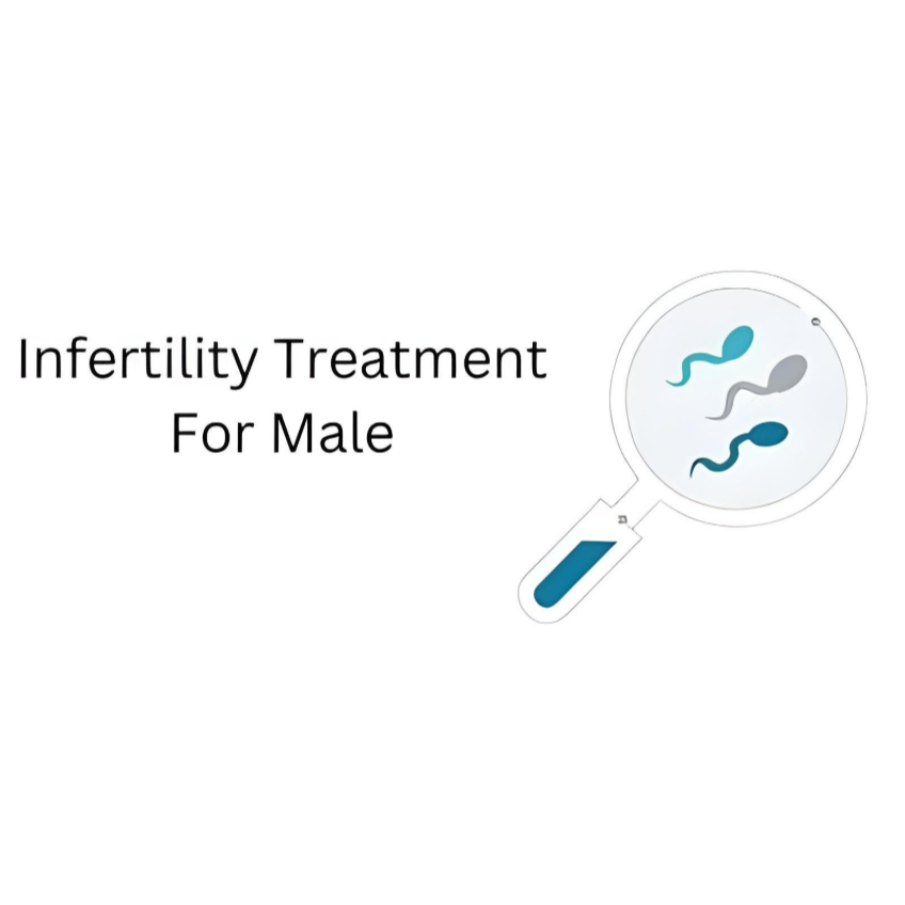 Infertility Treatment
For Male